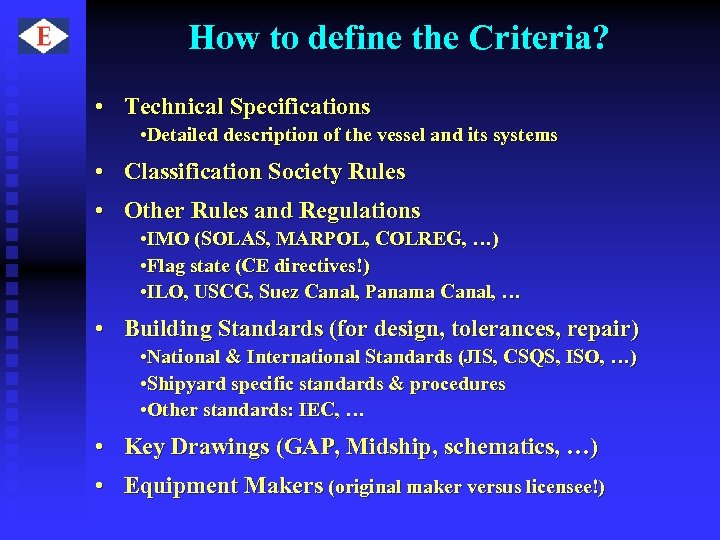 E

How to define the Criteria?

• Technical Specifications
•Detailed description of the vessel and its systems

• Classification Society Rules

• Other Rules and Regulations
•IMO (SOLAS, MARPOL, COLREG, …)
•Flag state (CE directives!)
•ILO, USCG, Suez Canal, Panama Canal, …

• Building Standards (for design, tolerances, repair)
•National & International Standards (JIS, CSQS, ISO, …)
•Shipyard specific standards & procedures
•Other standards: IEC, …

• Key Drawings (GAP, Midship, schematics, …)

• Equipment Makers (original maker versus licensee!)